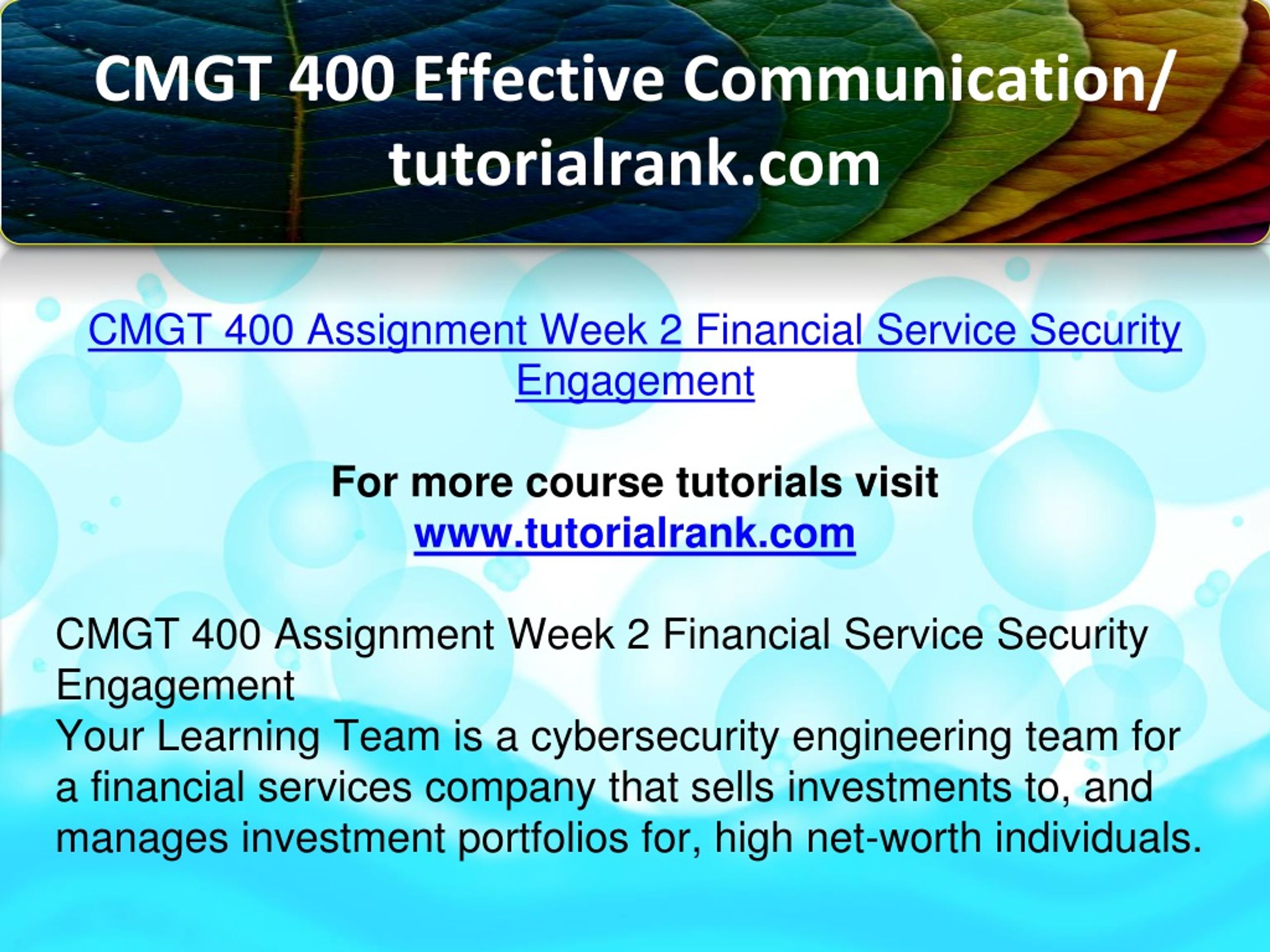 CMGT 400 Effective Communication/ tutorialrank.com

CMGT 400 Assignment Week 2 Financial Service Security Engagement

For more course tutorials visit
www.tutorialrank.com

CMGT 400 Assignment Week 2 Financial Service Security Engagement
Your Learning Team is a cybersecurity engineering team for a financial services company that sells investments to, and manages investment portfolios for, high net-worth individuals.